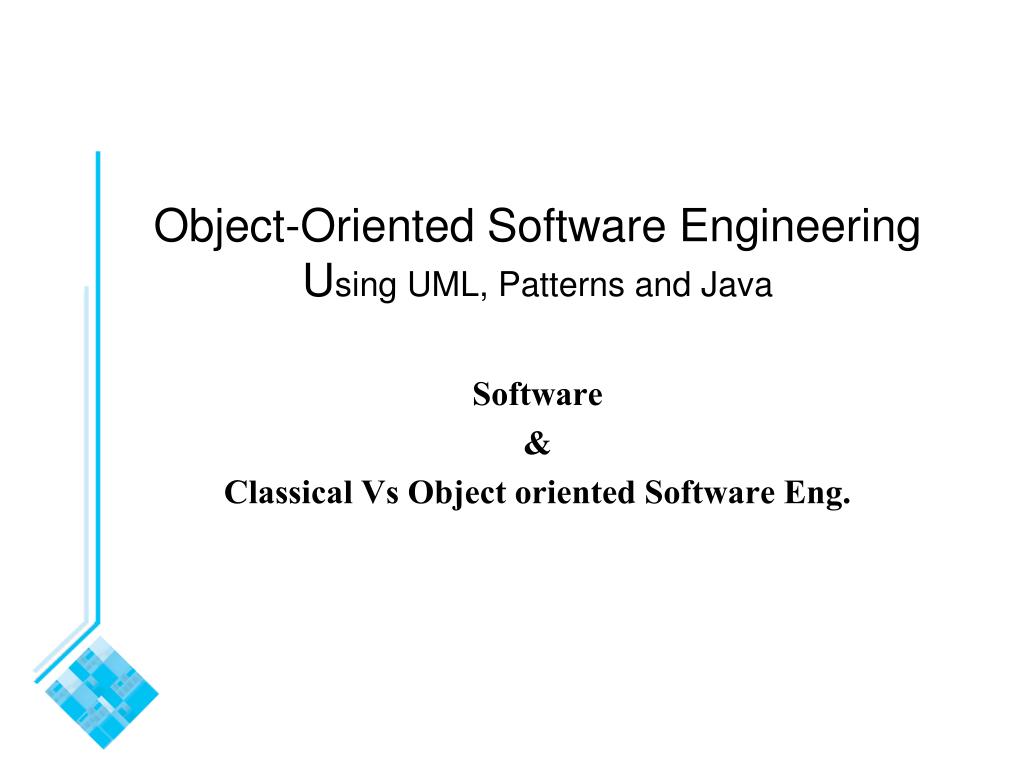 Object-Oriented Software Engineering
Using UML, Patterns and Java

Software
&
Classical Vs Object oriented Software Eng.